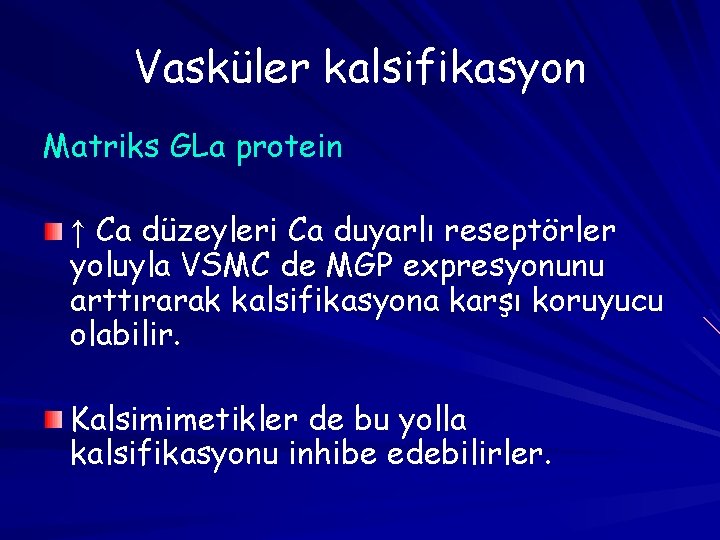 Vasküler kalsifikasyon

Matriks GLa protein

↑ Ca düzeyleri Ca duyarlı reseptörler yoluyla VSMC de MGP expresyonunu arttırarak kalsifikasyona karşı koruyucu olabilir.

Kalsimimetikler de bu yolla kalsifikasyonu inhibe edebilirler.